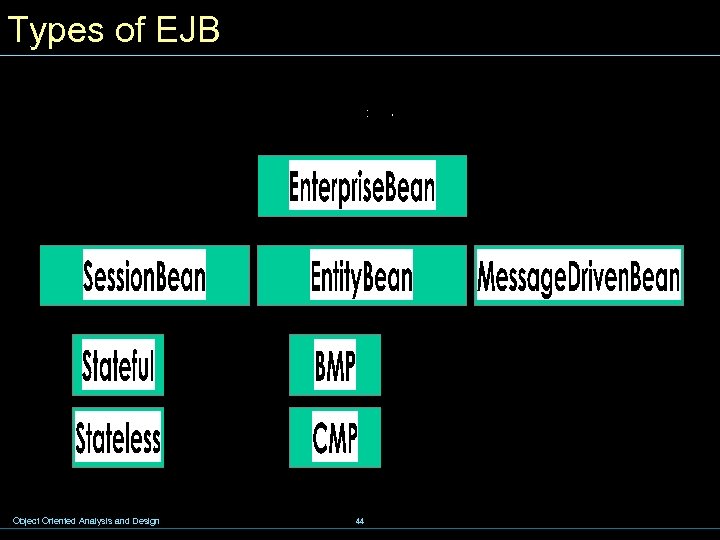 Types of EJB

EnterpriseBean

SessionBean

EntityBean

MessageDrivenBean

Stateful

Stateless

BMP

CMP

Object Oriented Analysis and Design

44